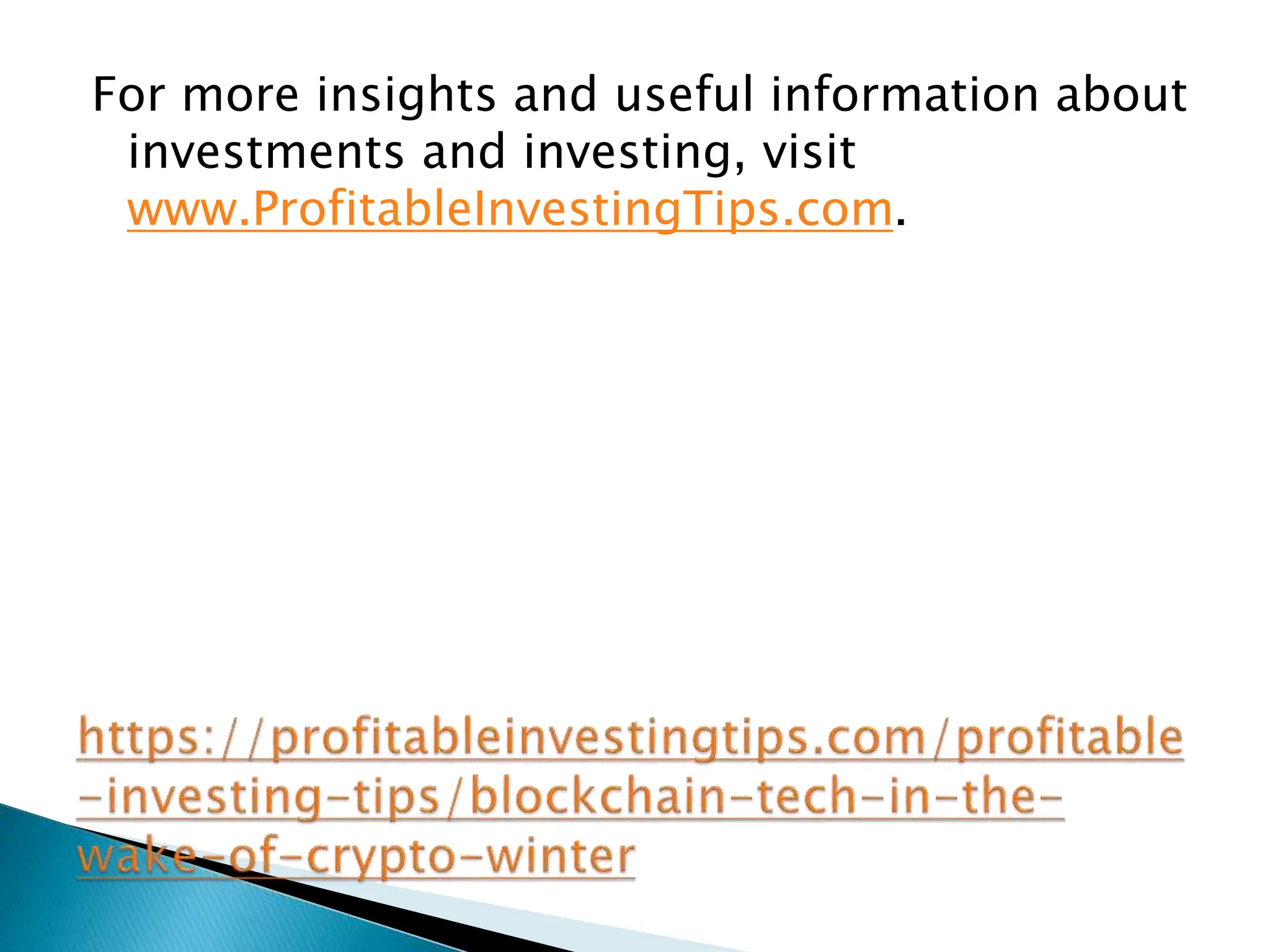 For more insights and useful information about investments and investing, visit www.ProfitableInvestingTips.com.

https://profitableinvestingtips.com/profitable-investing-tips/blockchain-tech-in-the-wake-of-crypto-winter